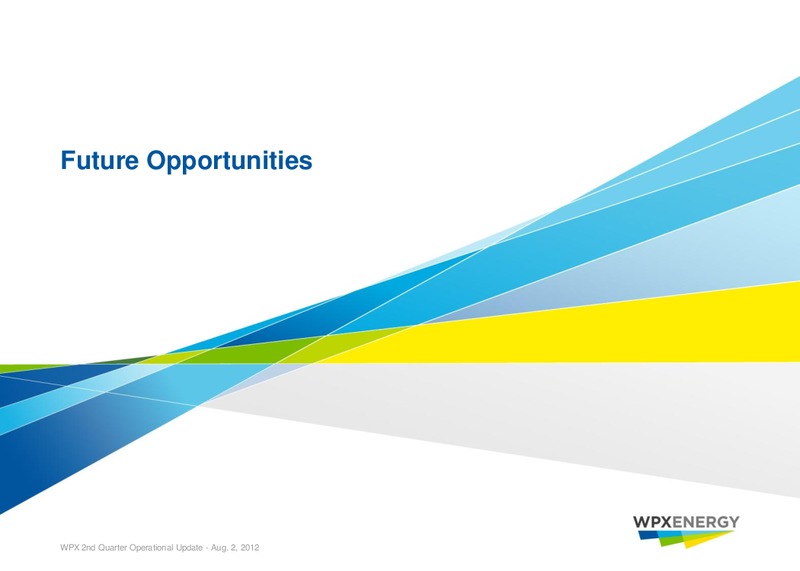 Future Opportunities

WPXENERGY

WPX 2nd Quarter Operational Update - Aug. 2, 2012